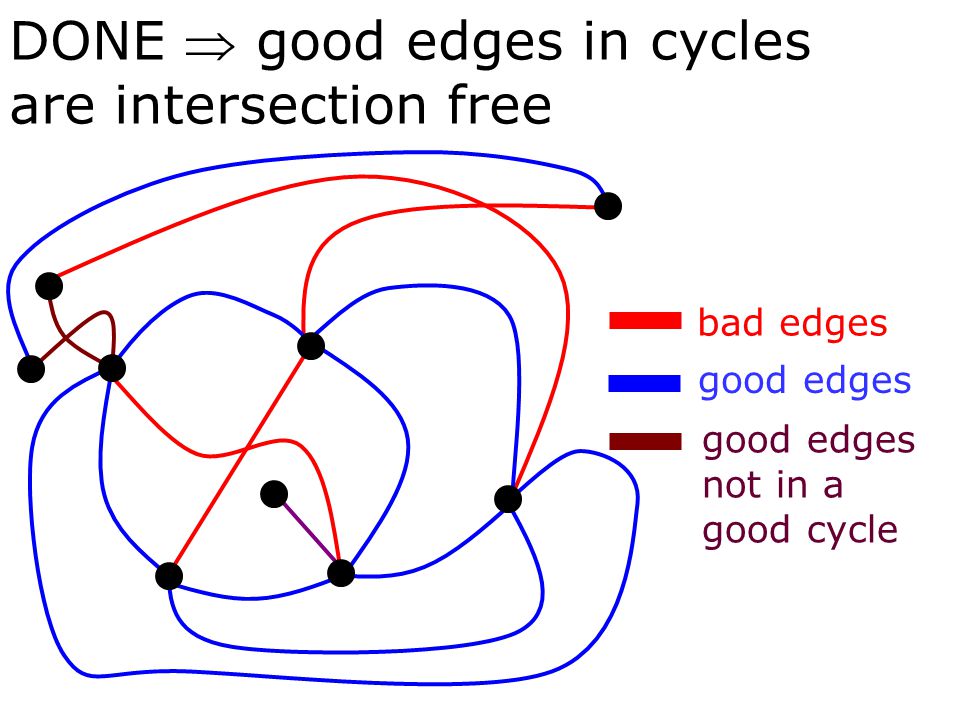 DONE $\Rightarrow$ good edges in cycles are intersection free

bad edges

good edges

good edges not in a good cycle